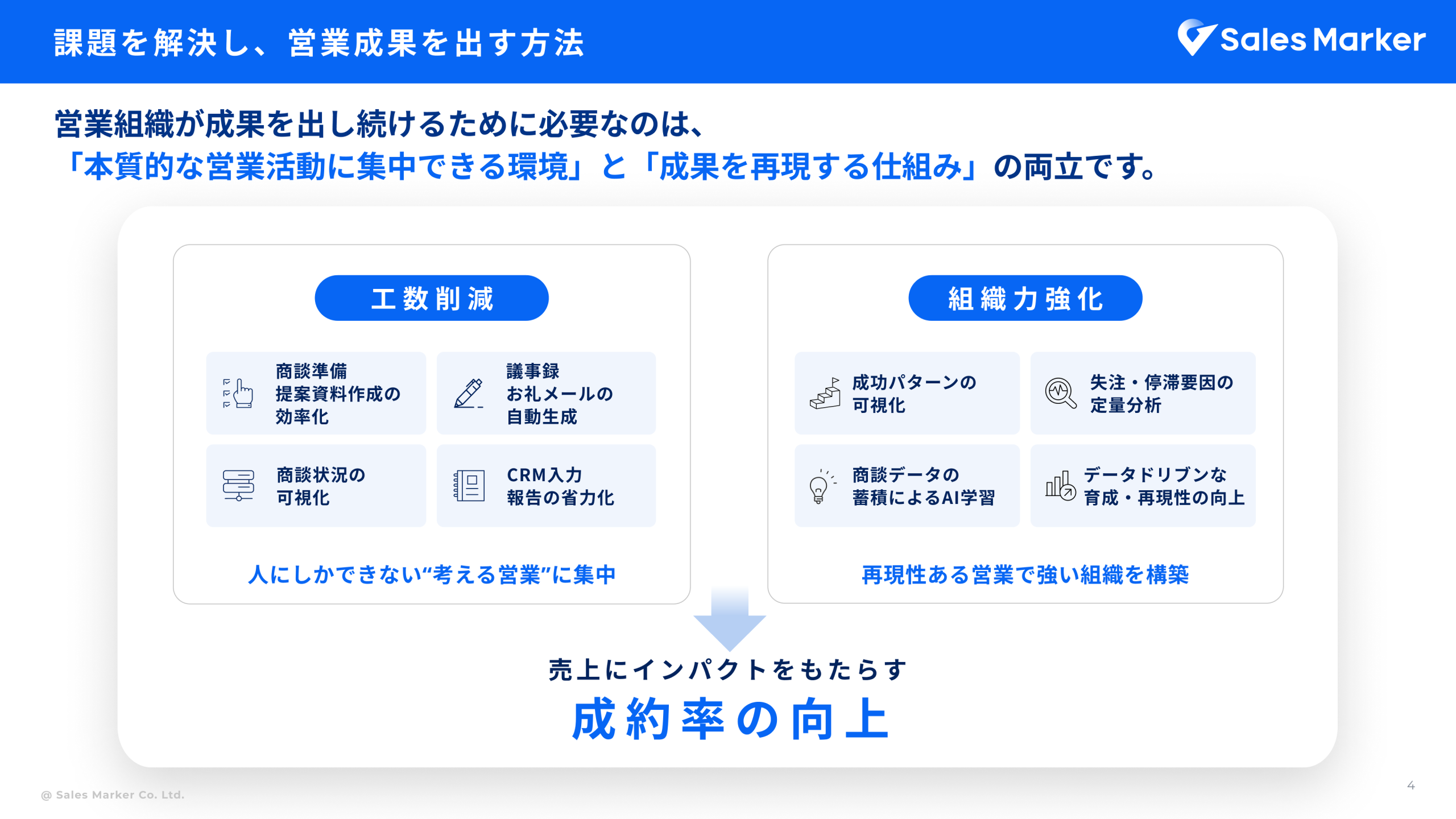 課題を解決し、営業成果を出す方法

Sales Marker

営業組織が成果を出し続けるために必要なのは、
「本質的な営業活動に集中できる環境」と「成果を再現する仕組み」の両立です。

工数削減

商談準備
提案資料作成の
効率化

議事録
お礼メールの
自動生成

商談状況の
可視化

CRM入力
報告の省力化

人にしかできない“考える営業”に集中

組織力強化

成功パターンの
可視化

失注・停滞要因の
定量分析

商談データの
蓄積によるAI学習

データドリブンな
育成・再現性の向上

再現性ある営業で強い組織を構築

売上にインパクトをもたらす
成約率の向上

@ Sales Marker Co. Ltd.

4